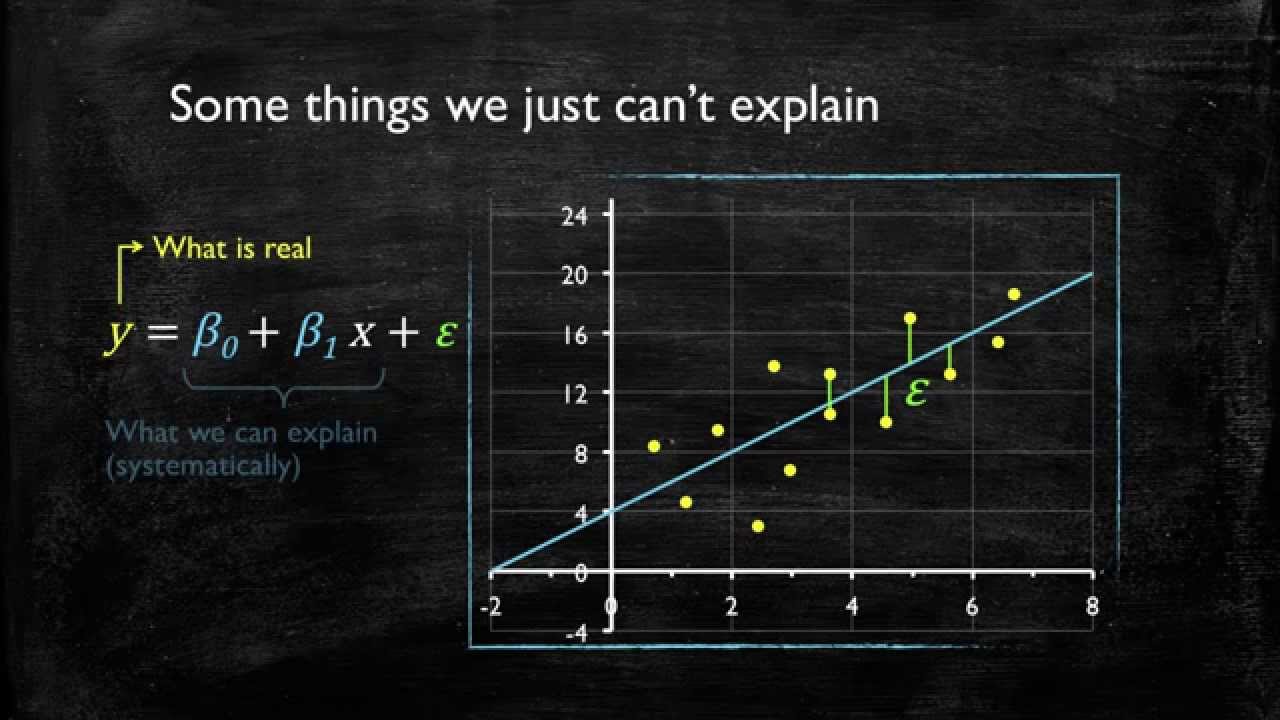 Some things we just can't explain

What is real

$y = \beta_0 + \beta_1 x + \varepsilon$

What we can explain (systematically)

24
20
16
12
8
4
0
-4
-2
0
2
4
6
8

$\varepsilon$